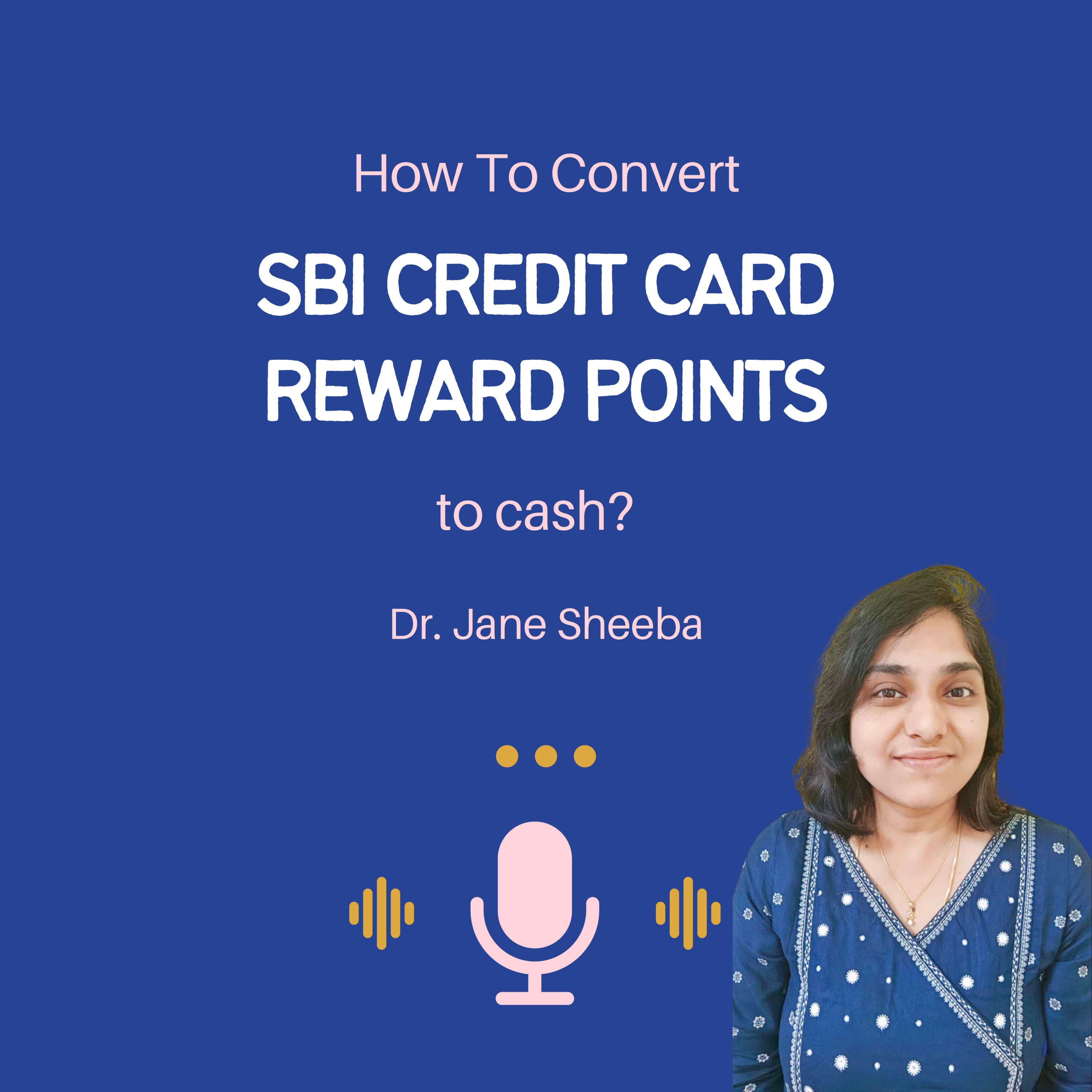 How To Convert

SBI CREDIT CARD REWARD POINTS

to cash?

Dr. Jane Sheeba